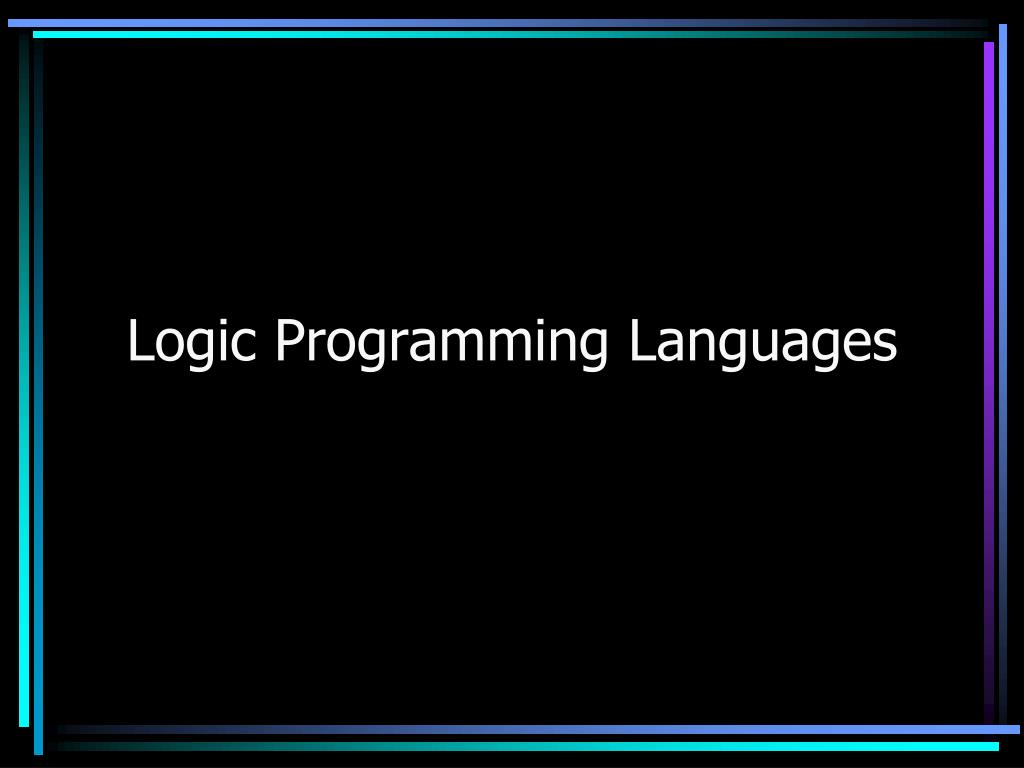 Logic Programming Languages